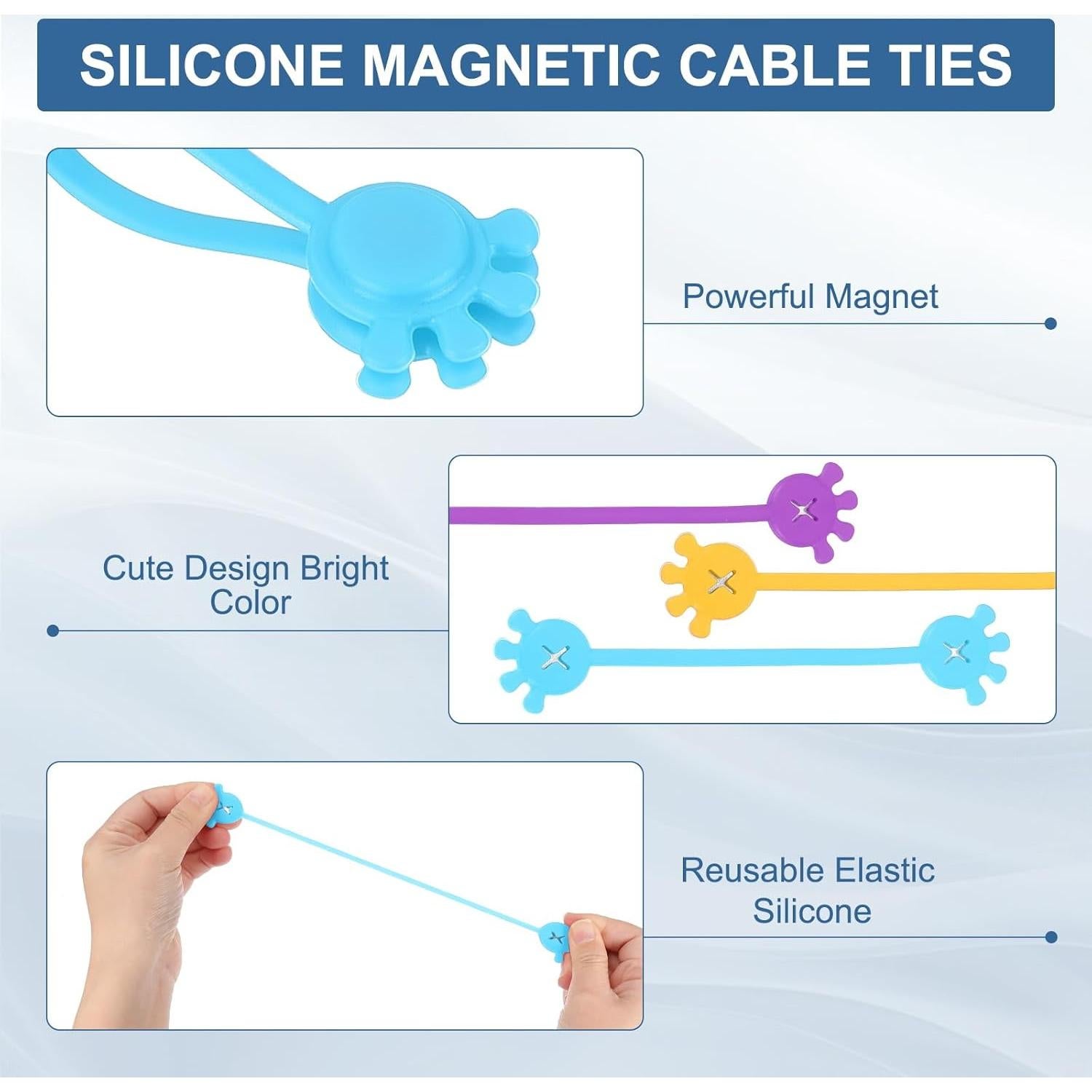 SILICONE MAGNETIC CABLE TIES

Powerful Magnet

Cute Design Bright Color

Reusable Elastic Silicone